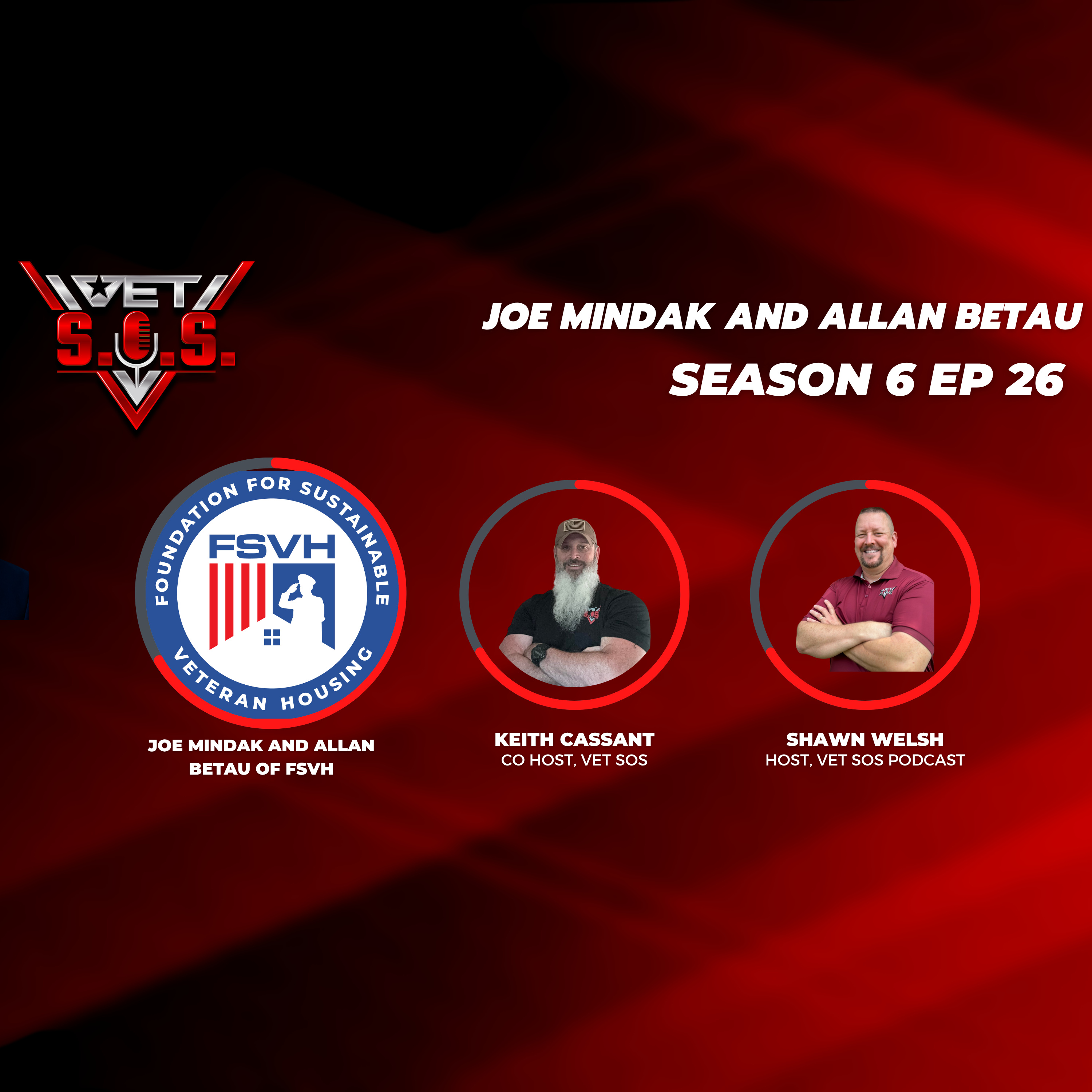 VET S.O.S.

JOE MINDAK AND ALLAN BETAU
SEASON 6 EP 26

FOUNDATION FOR SUSTAINABLE VETERAN HOUSING
FSVH

JOE MINDAK AND ALLAN BETAU OF FSVH

KEITH CASSANT
CO HOST, VET SOS

SHAWN WELSH
HOST, VET SOS PODCAST